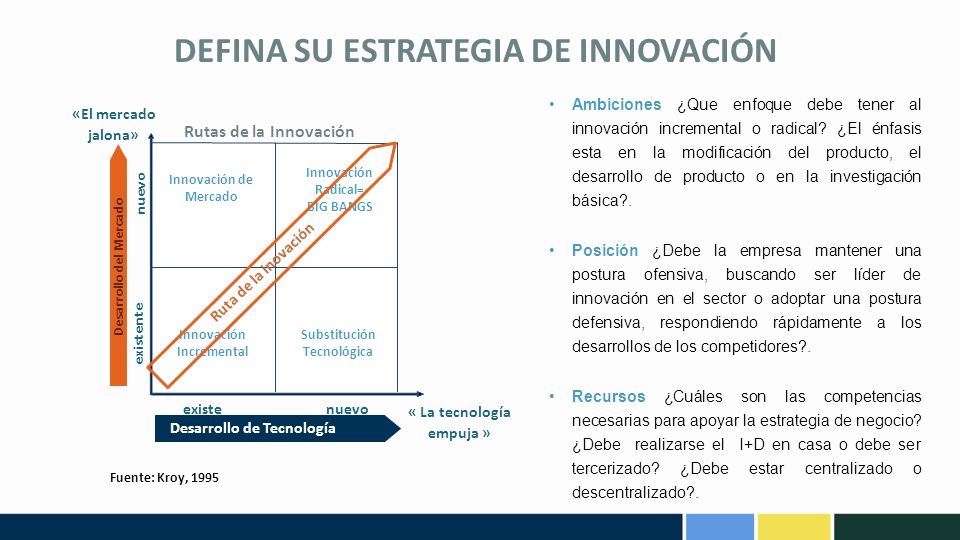 DEFINA SU ESTRATEGIA DE INNOVACIÓN

«El mercado jalona»

Rutas de la Innovación

Desarrollo del Mercado

nuevo

existente

Innovación de Mercado

Innovación Radical= BIG BANGS

Ruta de la Inovación

Innovación Incremental

Substitución Tecnológica

existe

nuevo

Desarrollo de Tecnología

« La tecnología empuja »

Fuente: Kroy, 1995

• Ambiciones ¿Que enfoque debe tener al innovación incremental o radical? ¿El énfasis esta en la modificación del producto, el desarrollo de producto o en la investigación básica?.

• Posición ¿Debe la empresa mantener una postura ofensiva, buscando ser líder de innovación en el sector o adoptar una postura defensiva, respondiendo rápidamente a los desarrollos de los competidores?.

• Recursos ¿Cuáles son las competencias necesarias para apoyar la estrategia de negocio? ¿Debe realizarse el I+D en casa o debe ser tercerizado? ¿Debe estar centralizado o descentralizado?.